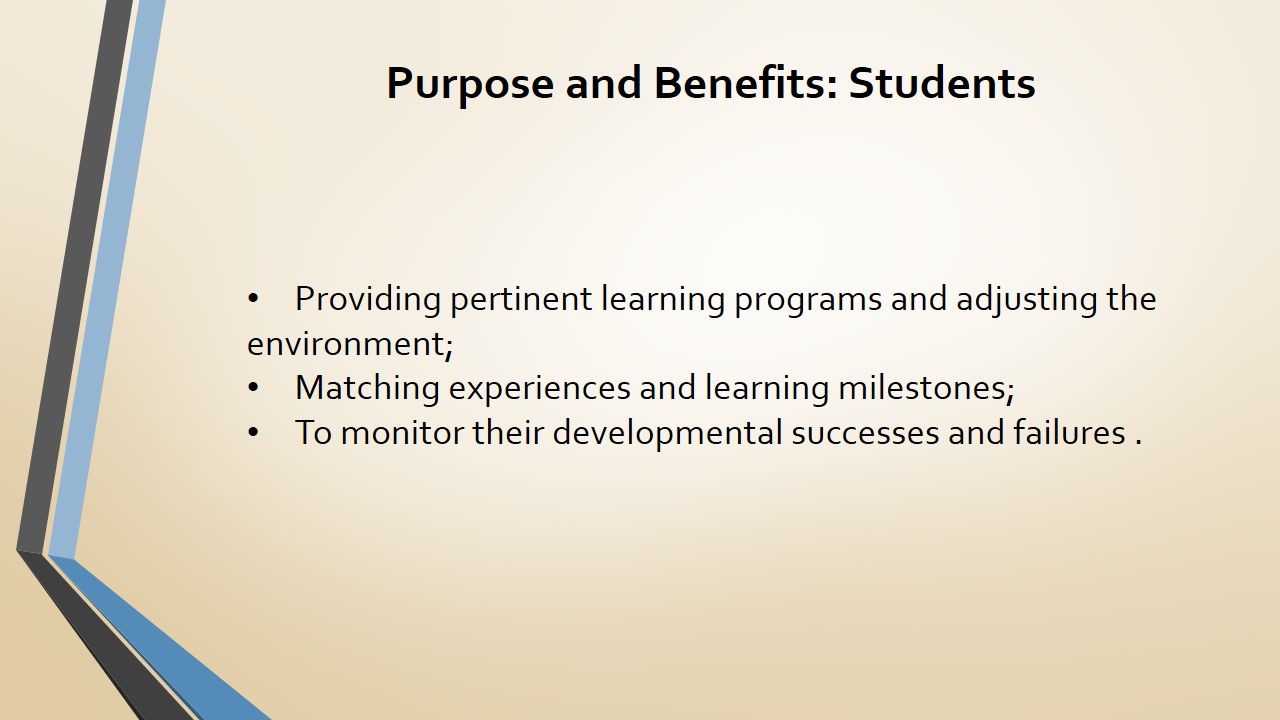 Purpose and Benefits: Students

• Providing pertinent learning programs and adjusting the environment;
• Matching experiences and learning milestones;
• To monitor their developmental successes and failures .